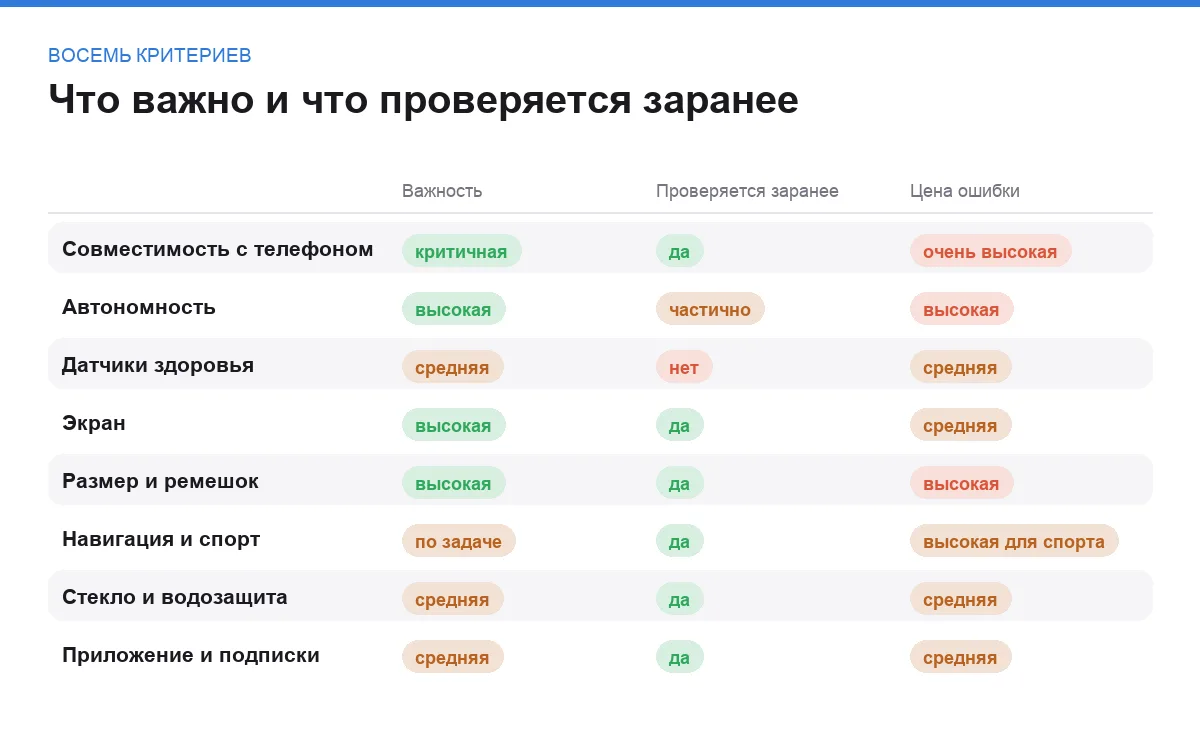 ВОСЕМЬ КРИТЕРИЕВ

Что важно и что проверяется заранее

| | Важность | Проверяется заранее | Цена ошибки |
|---|---|---|---|
| Совместимость с телефоном | критичная | да | очень высокая |
| Автономность | высокая | частично | высокая |
| Датчики здоровья | средняя | нет | средняя |
| Экран | высокая | да | средняя |
| Размер и ремешок | высокая | да | высокая |
| Навигация и спорт | по задаче | да | высокая для спорта |
| Стекло и водозащита | средняя | да | средняя |
| Приложение и подписки | средняя | да | средняя |